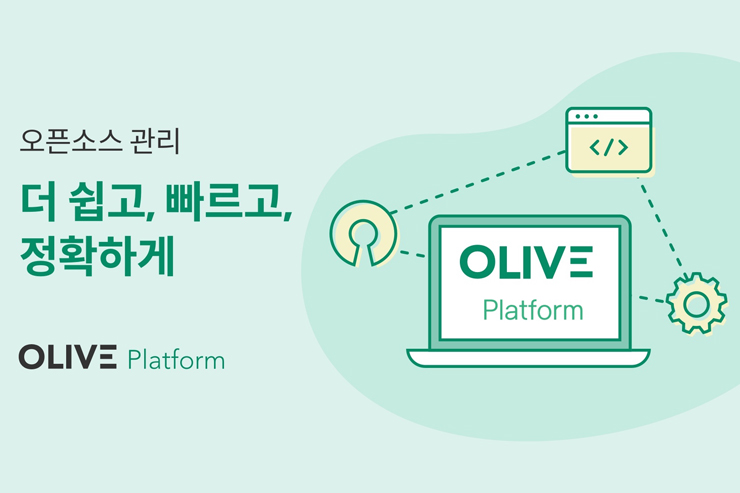 오픈소스 관리

더 쉽고, 빠르고, 정확하게

OLIVE Platform

</>

OLIVE Platform